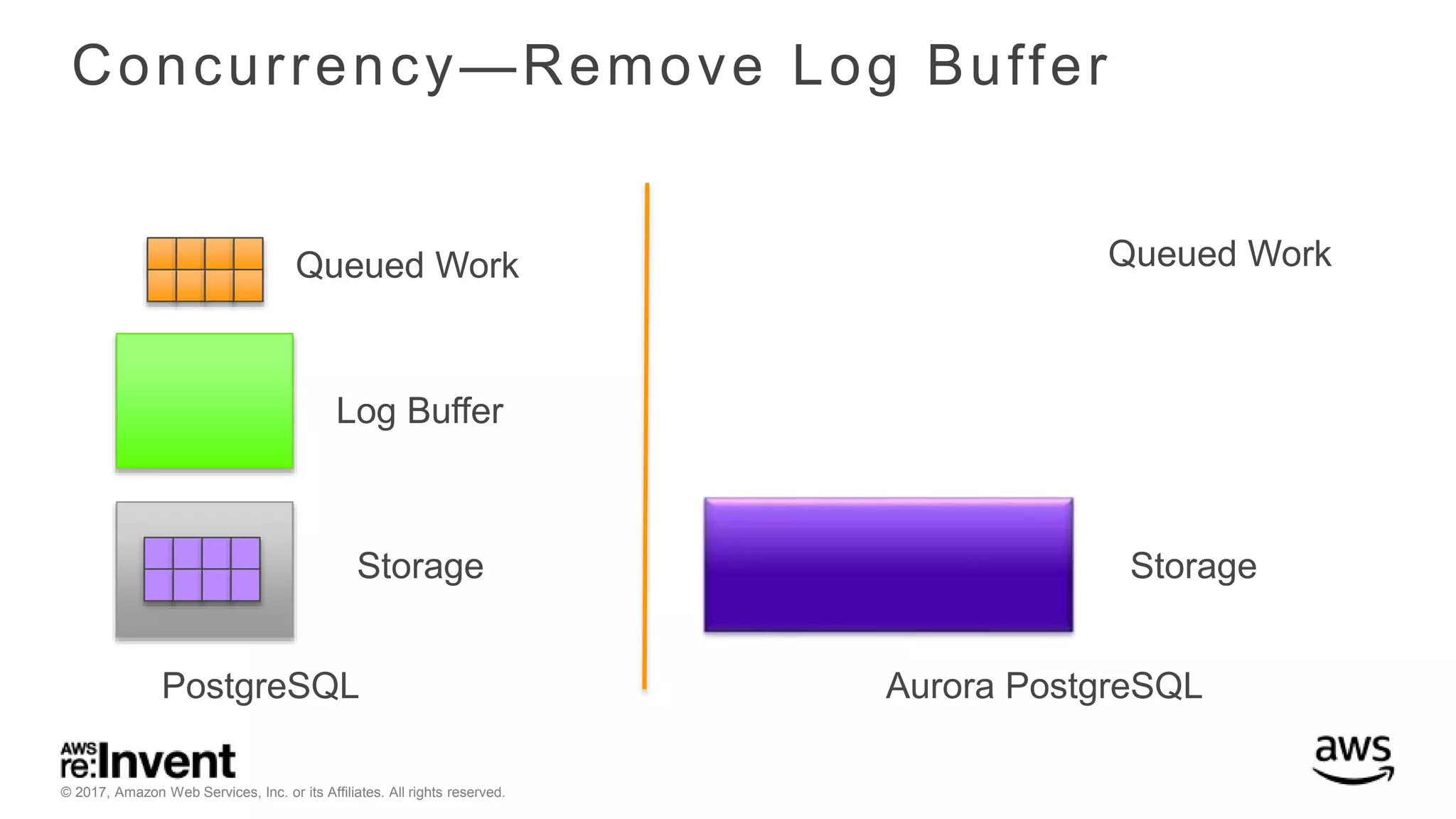 Concurrency—Remove Log Buffer

Queued Work

Log Buffer

Storage

PostgreSQL

Queued Work

Storage

Aurora PostgreSQL

AWS re:Invent

© 2017, Amazon Web Services, Inc. or its Affiliates. All rights reserved.

aws